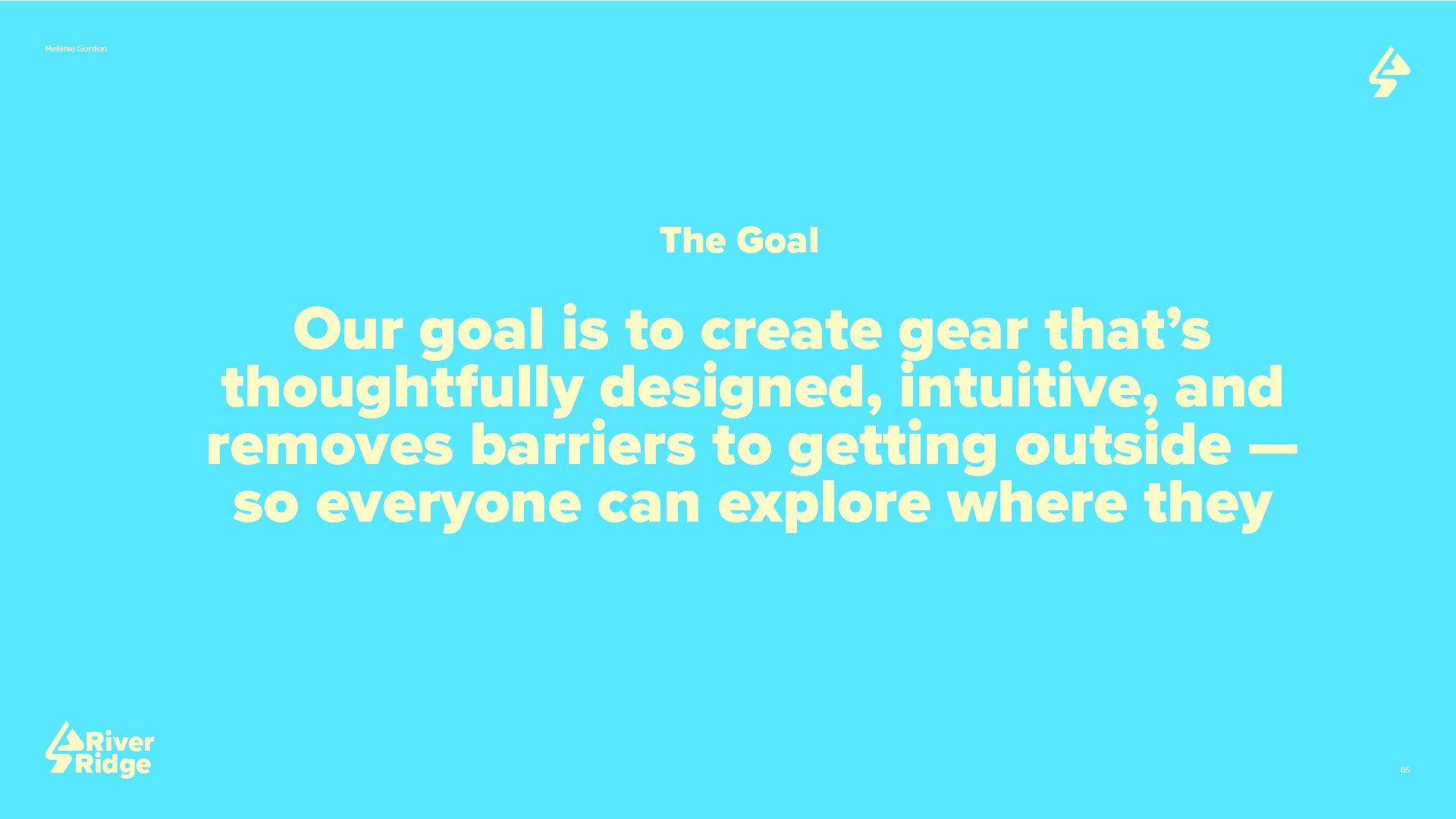 Melanie Gordon

The Goal

Our goal is to create gear that's thoughtfully designed, intuitive, and removes barriers to getting outside — so everyone can explore where they

River Ridge

05